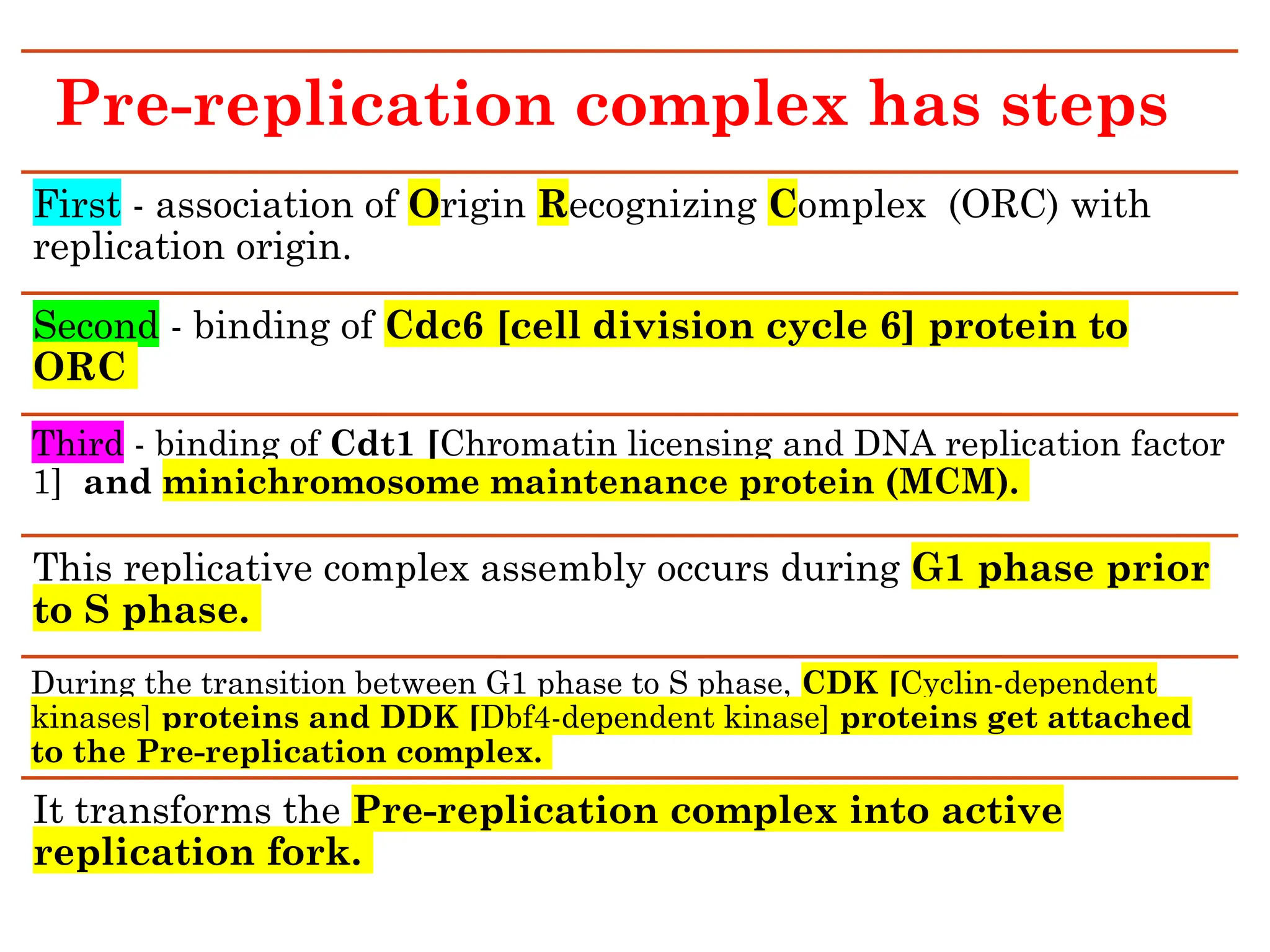 Pre-replication complex has steps

First - association of Origin Recognizing Complex (ORC) with replication origin.

Second - binding of Cdc6 [cell division cycle 6] protein to ORC

Third - binding of Cdt1 [Chromatin licensing and DNA replication factor 1] and minichromosome maintenance protein (MCM).

This replicative complex assembly occurs during G1 phase prior to S phase.

During the transition between G1 phase to S phase, CDK [Cyclin-dependent kinases] proteins and DDK [Dbf4-dependent kinase] proteins get attached to the Pre-replication complex.

It transforms the Pre-replication complex into active replication fork.